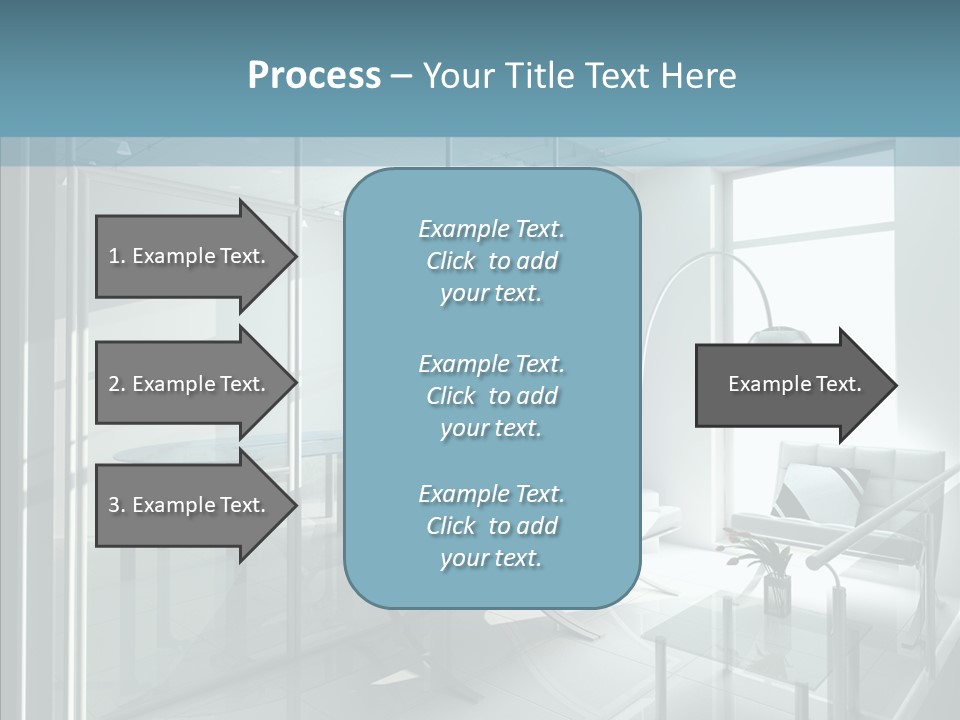 Process – Your Title Text Here

1. Example Text.

2. Example Text.

3. Example Text.

Example Text. Click to add your text.

Example Text. Click to add your text.

Example Text. Click to add your text.

Example Text.